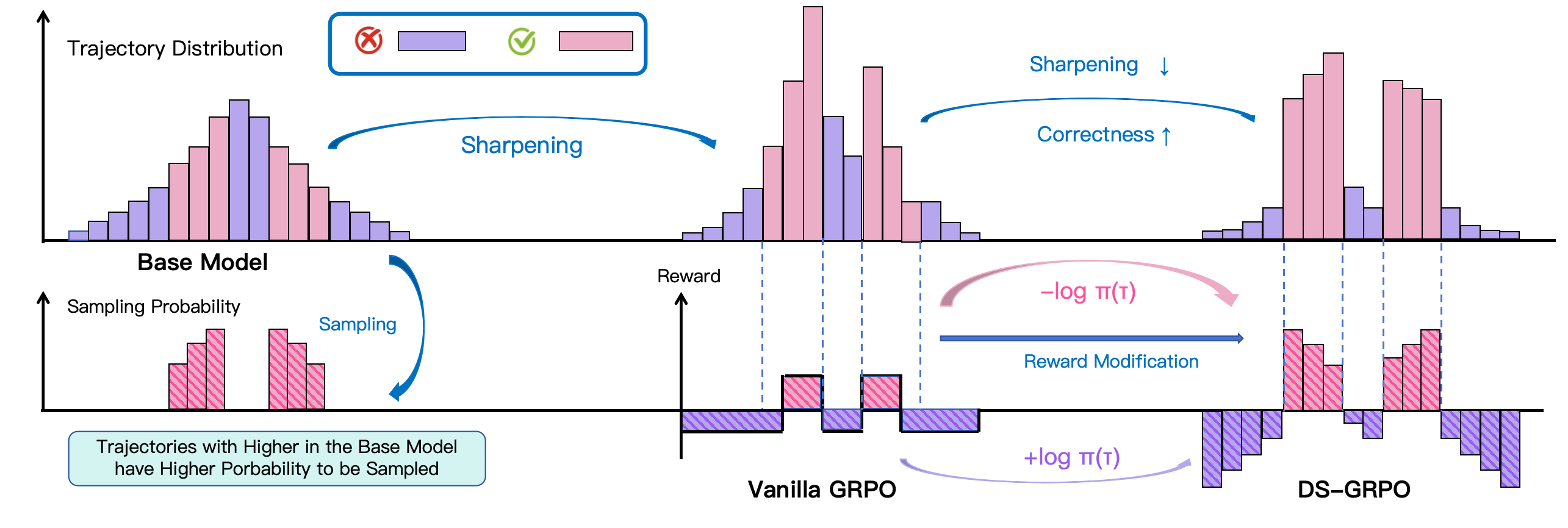 Trajectory Distribution

Sharpening

Sharpening ↓

Correctness ↑

Base Model

Sampling Probability

Sampling

Reward

$-\log \pi(\tau)$

Reward Modification

$+\log \pi(\tau)$

Trajectories with Higher in the Base Model have Higher Porbability to be Sampled

Vanilla GRPO

DS-GRPO